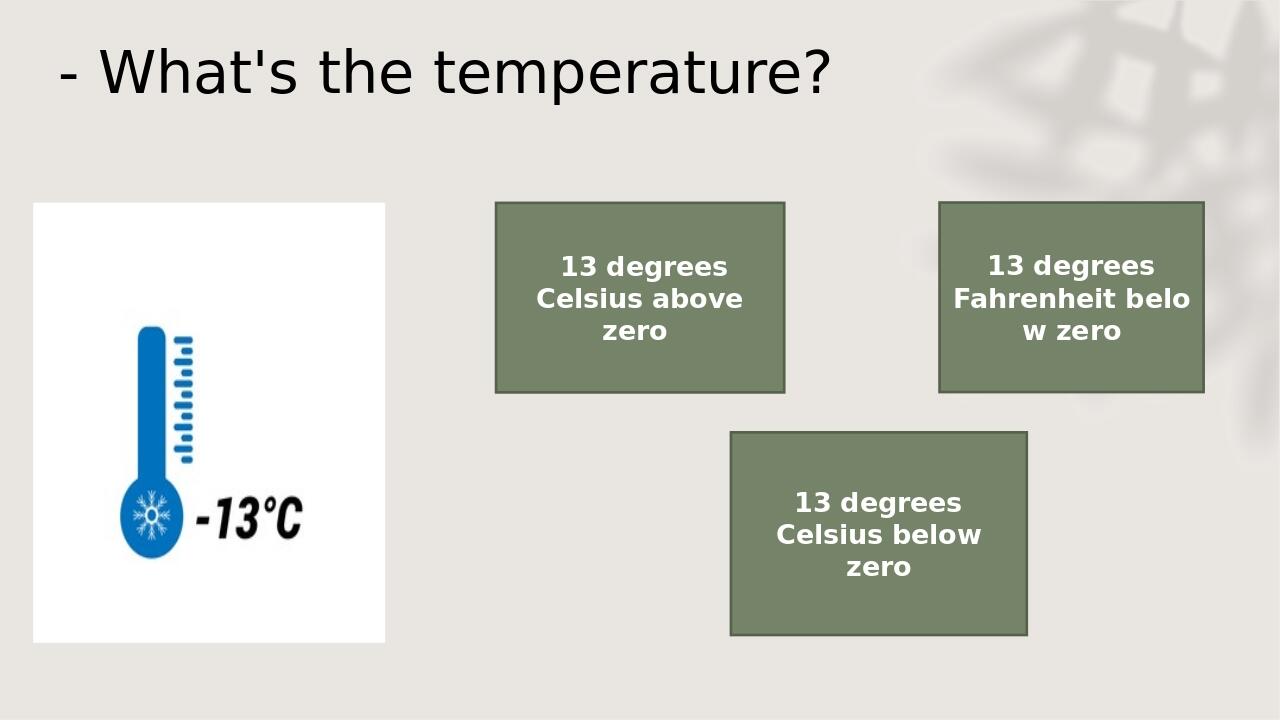 - What's the temperature?

-13°C

13 degrees Celsius above zero

13 degrees Fahrenheit below zero

13 degrees Celsius below zero